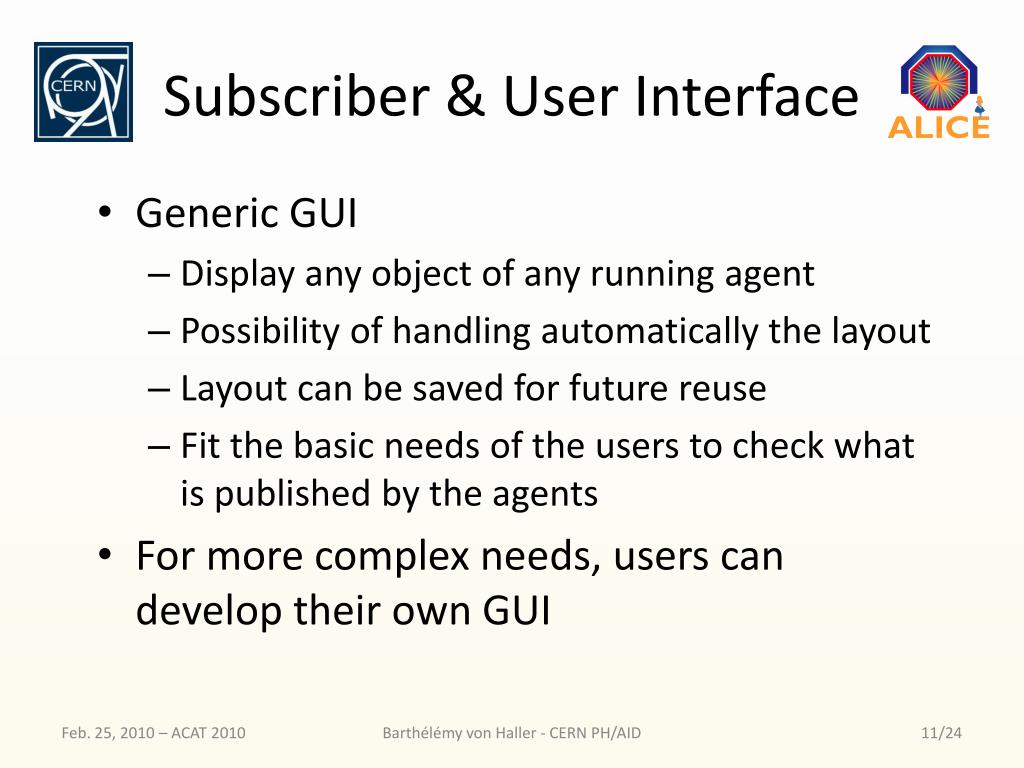 CERN

Subscriber & User Interface

ALICE

• Generic GUI
– Display any object of any running agent
– Possibility of handling automatically the layout
– Layout can be saved for future reuse
– Fit the basic needs of the users to check what is published by the agents
• For more complex needs, users can develop their own GUI

Feb. 25, 2010 – ACAT 2010

Barthélémy von Haller - CERN PH/AID

11/24